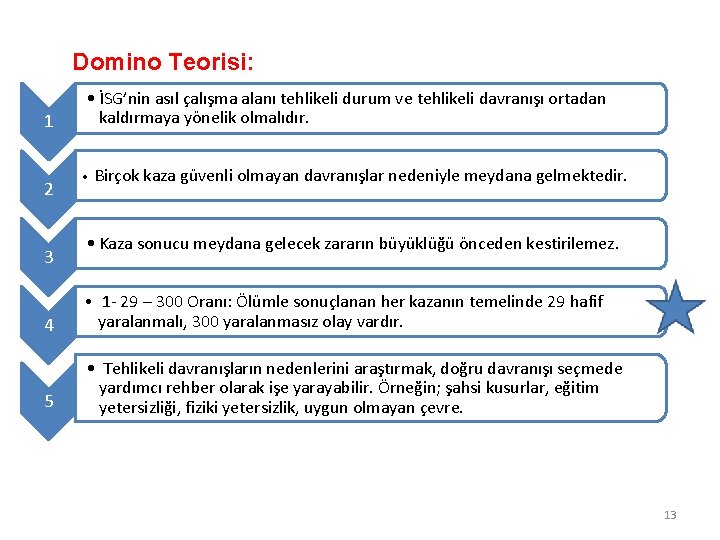 Domino Teorisi:

1

• İSG'nin asıl çalışma alanı tehlikeli durum ve tehlikeli davranışı ortadan kaldırmaya yönelik olmalıdır.

2

• Birçok kaza güvenli olmayan davranışlar nedeniyle meydana gelmektedir.

3

• Kaza sonucu meydana gelecek zararın büyüklüğü önceden kestirilemez.

4

• 1- 29 – 300 Oranı: Ölümle sonuçlanan her kazanın temelinde 29 hafif yaralanmalı, 300 yaralanmasız olay vardır.

5

• Tehlikeli davranışların nedenlerini araştırmak, doğru davranışı seçmede yardımcı rehber olarak işe yarayabilir. Örneğin; şahsi kusurlar, eğitim yetersizliği, fiziki yetersizlik, uygun olmayan çevre.

13